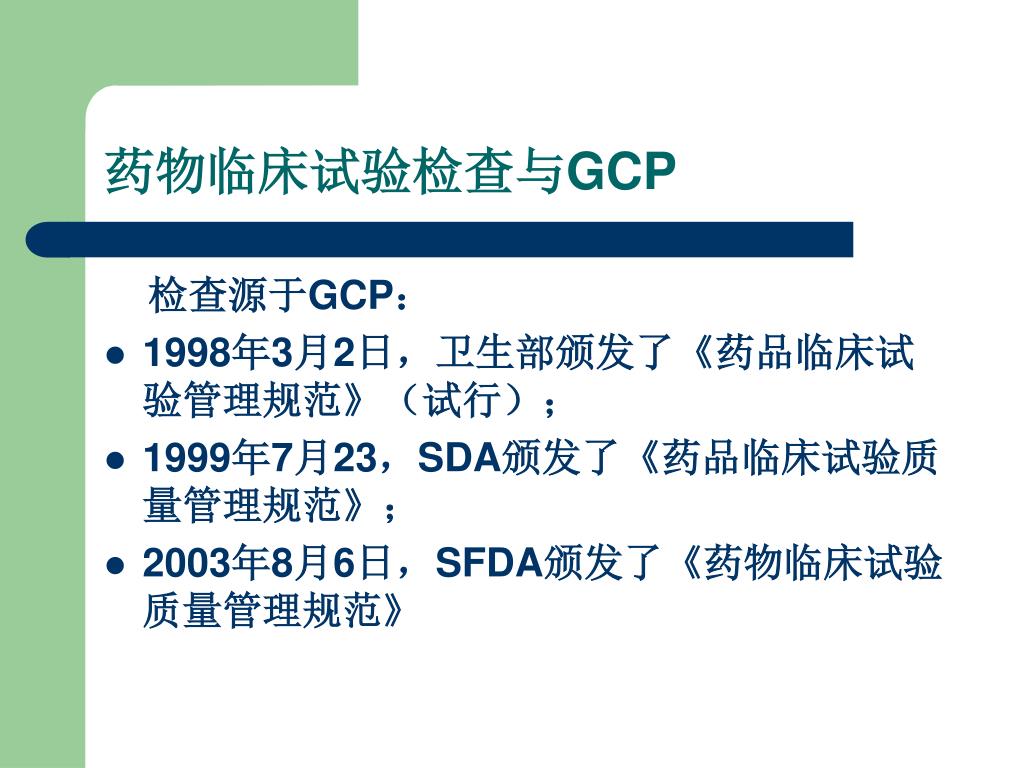 药物临床试验检查与GCP

检查源于GCP：

- 1998年3月2日，卫生部颁发了《药品临床试验管理规范》（试行）；
- 1999年7月23，SDA颁发了《药品临床试验质量管理规范》；
- 2003年8月6日，SFDA颁发了《药物临床试验质量管理规范》